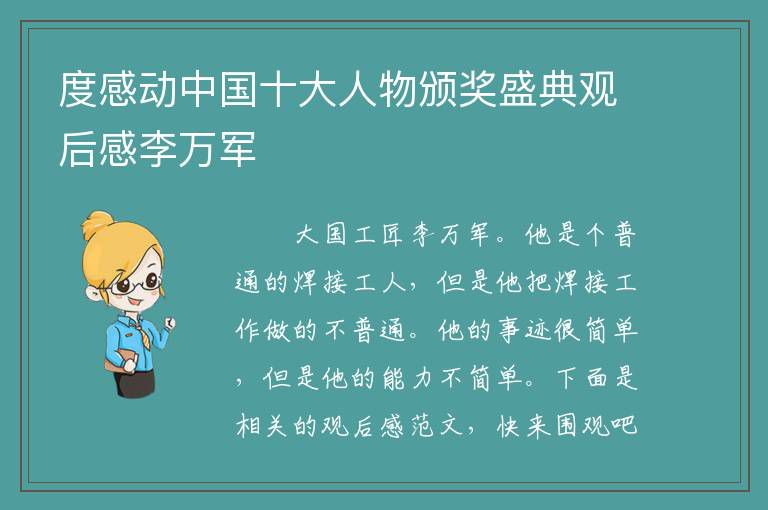 度感动中国十大人物颁奖盛典观后感李万军

大国工匠李万军。他是个普通的焊接工人，但是他把焊接工作做的不普通。他的事迹很简单，但是他的能力不简单。下面是相关的观后感范文，快来围观吧